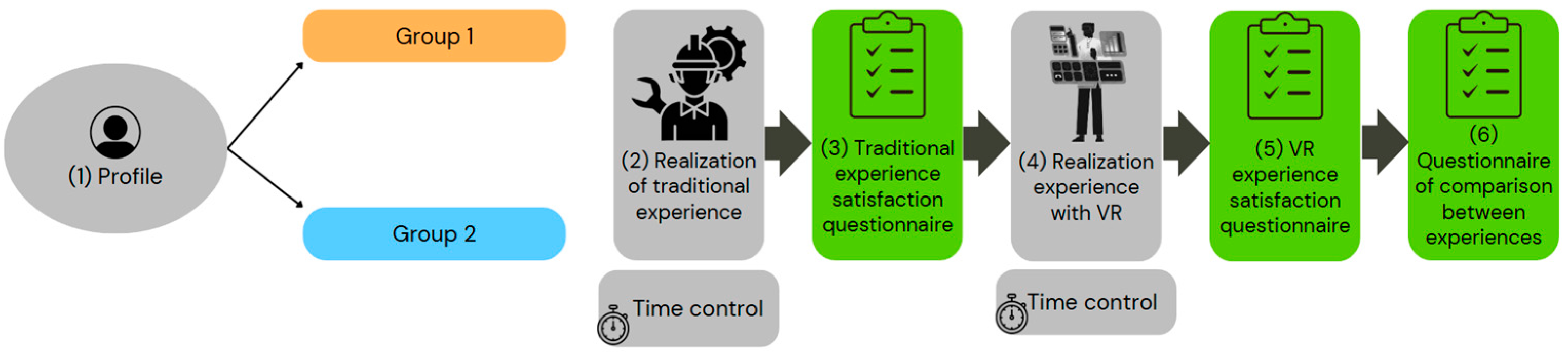 (1) Profile

Group 1

Group 2

(2) Realization of traditional experience

Time control

(3) Traditional experience satisfaction questionnaire

(4) Realization experience with VR

Time control

(5) VR experience satisfaction questionnaire

(6) Questionnaire of comparison between experiences